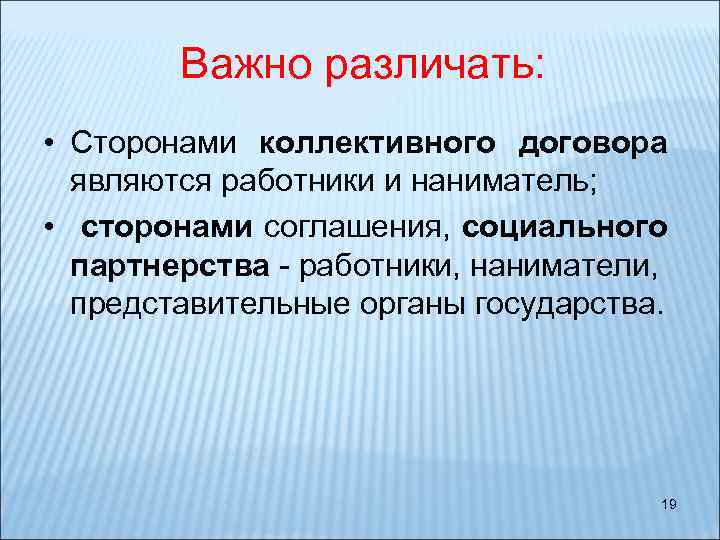 Важно различать:

• Сторонами коллективного договора являются работники и наниматель;

• сторонами соглашения, социального партнерства - работники, наниматели, представительные органы государства.

19